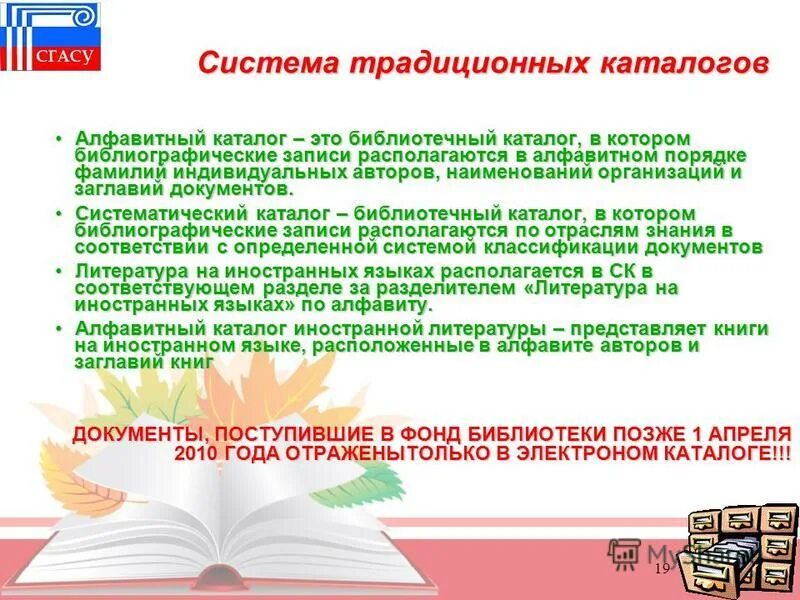 СГАСУ

Система традиционных каталогов

• Алфавитный каталог – это библиотечный каталог, в котором библиографические записи располагаются в алфавитном порядке фамилий индивидуальных авторов, наименований организаций и заглавий документов.

• Систематический каталог – библиотечный каталог, в котором библиографические записи располагаются по отраслям знания в соответствии с определенной системой классификации документов

• Литература на иностранных языках располагается в СК в соответствующем разделе за разделителем «Литература на иностранных языках» по алфавиту.

• Алфавитный каталог иностранной литературы – представляет книги на иностранном языке, расположенные в алфавите авторов и заглавий книг

ДОКУМЕНТЫ, ПОСТУПИВШИЕ В ФОНД БИБЛИОТЕКИ ПОЗЖЕ 1 АПРЕЛЯ 2010 ГОДА ОТРАЖЕНЫТОЛЬКО В ЭЛЕКТРОНОМ КАТАЛОГЕ!!!

MyShared

19